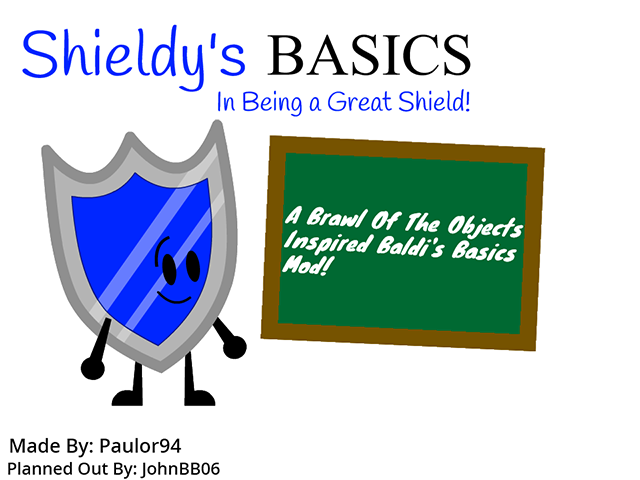 Shieldy's BASICS
In Being a Great Shield!

A Brawl Of The Objects Inspired Baldi's Basics Mod!

Made By: Paulor94
Planned Out By: JohnBB06